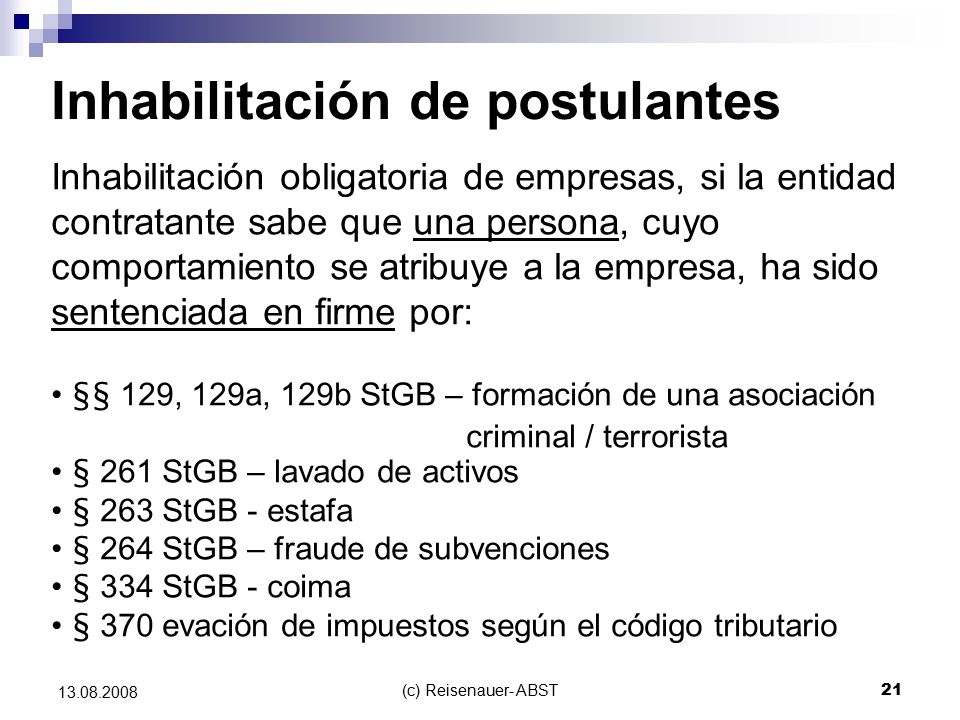 Inhabilitación de postulantes

Inhabilitación obligatoria de empresas, si la entidad contratante sabe que una persona, cuyo comportamiento se atribuye a la empresa, ha sido sentenciada en firme por:

• §§ 129, 129a, 129b StGB – formación de una asociación criminal / terrorista
• § 261 StGB – lavado de activos
• § 263 StGB - estafa
• § 264 StGB – fraude de subvenciones
• § 334 StGB - coima
• § 370 evación de impuestos según el código tributario

13.08.2008

(c) Reisenauer- ABST

21